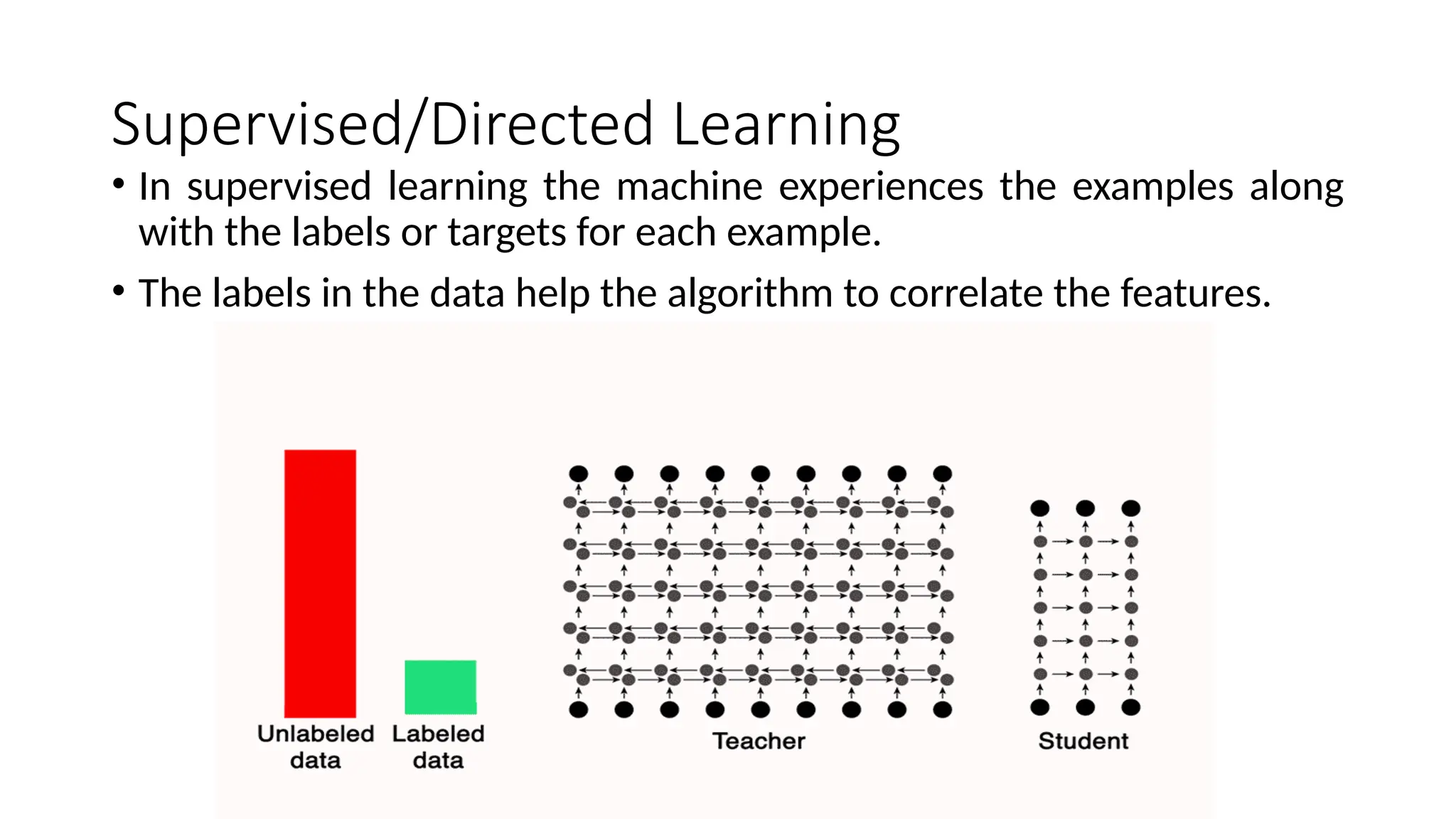 Supervised/Directed Learning

• In supervised learning the machine experiences the examples along with the labels or targets for each example.

• The labels in the data help the algorithm to correlate the features.

Unlabeled data
Labeled data
Teacher
Student